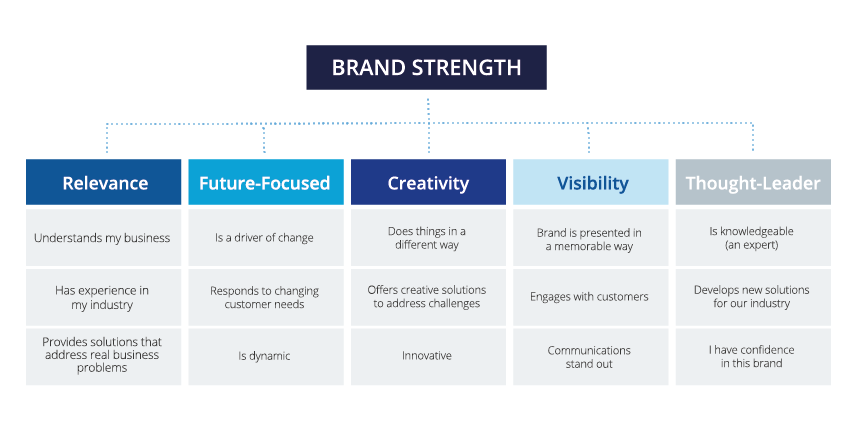 BRAND STRENGTH

| Relevance | Future-Focused | Creativity | Visibility | Thought-Leader |
|---|---|---|---|---|
| Understands my business | Is a driver of change | Does things in a different way | Brand is presented in a memorable way | Is knowledgeable (an expert) |
| Has experience in my industry | Responds to changing customer needs | Offers creative solutions to address challenges | Engages with customers | Develops new solutions for our industry |
| Provides solutions that address real business problems | Is dynamic | Innovative | Communications stand out | I have confidence in this brand |